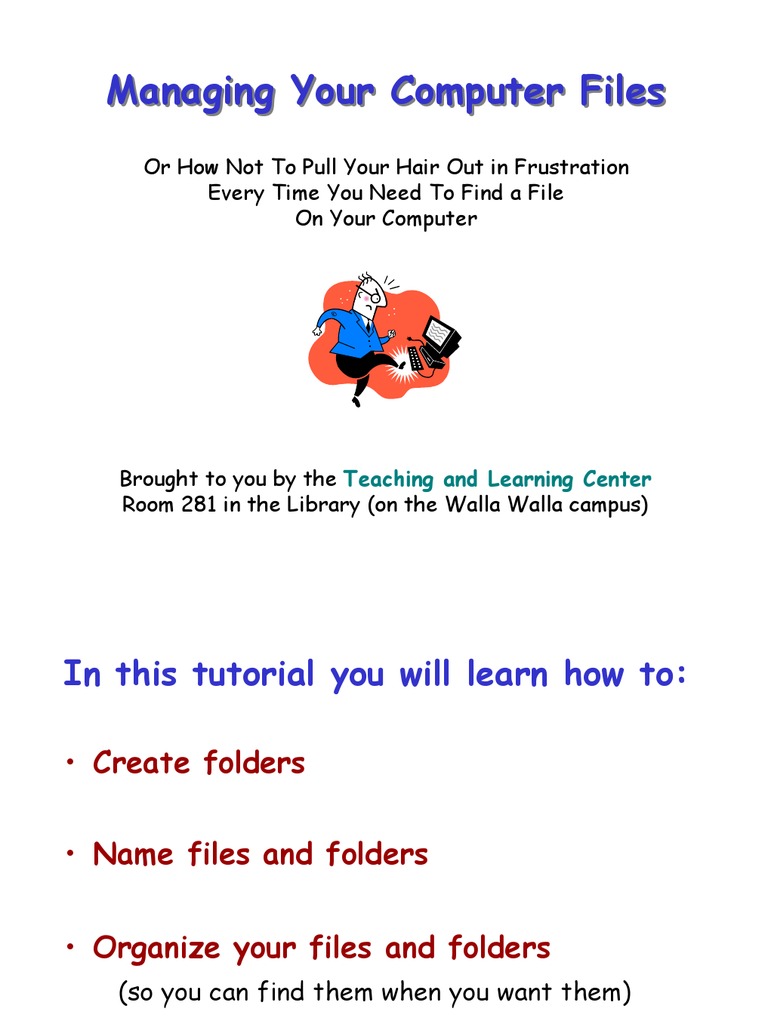 Managing Your Computer Files

Or How Not To Pull Your Hair Out in Frustration
Every Time You Need To Find a File
On Your Computer

Brought to you by the Teaching and Learning Center
Room 281 in the Library (on the Walla Walla campus)

In this tutorial you will learn how to:

• Create folders

• Name files and folders

• Organize your files and folders
(so you can find them when you want them)